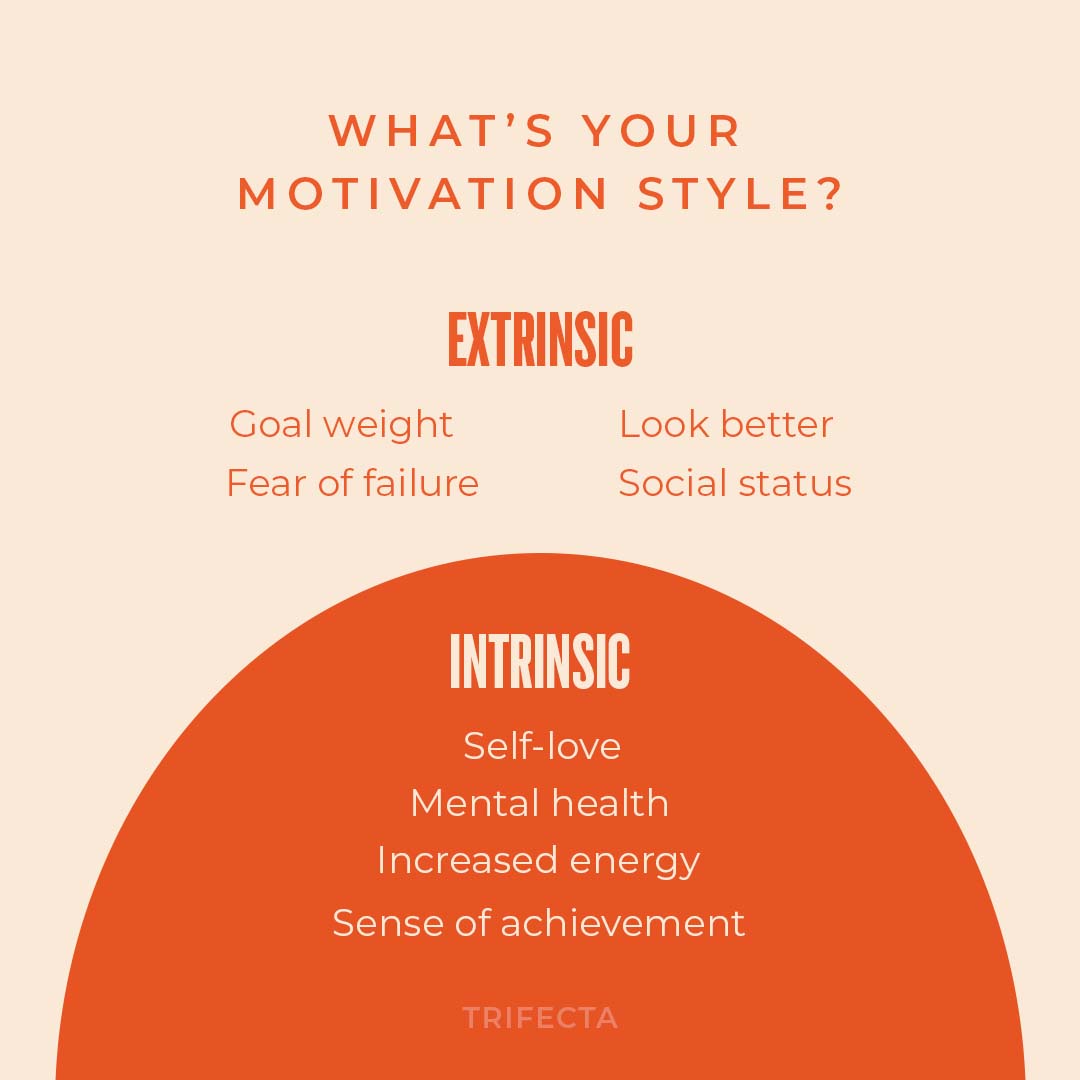 WHAT'S YOUR MOTIVATION STYLE?

EXTRINSIC

Goal weight
Fear of failure

Look better
Social status

INTRINSIC

Self-love
Mental health
Increased energy
Sense of achievement

TRIFECTA